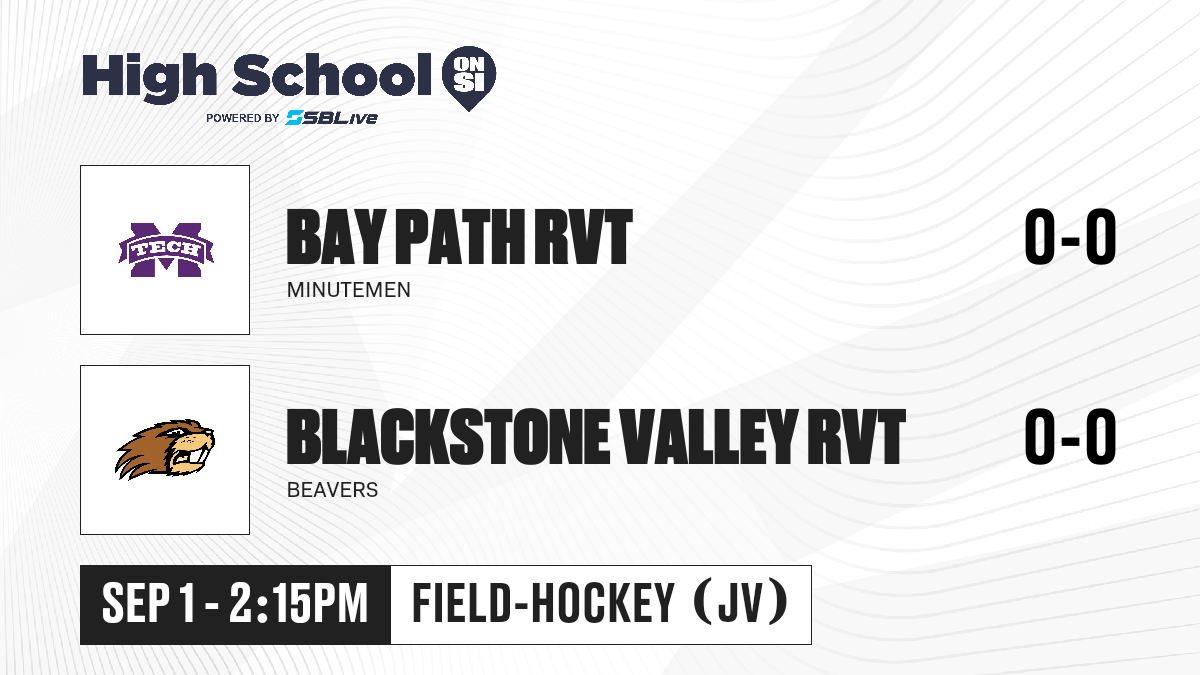 High School ON SI
POWERED BY SBLive

TECH

BAY PATH RVT
MINUTEMEN
0-0

BLACKSTONE VALLEY RVT
BEAVERS
0-0

SEP 1 - 2:15PM
FIELD-HOCKEY (JV)